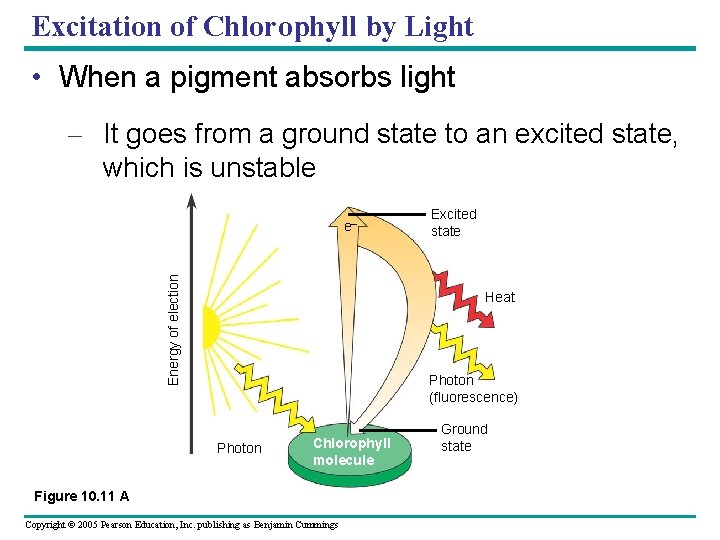 Excitation of Chlorophyll by Light

• When a pigment absorbs light

– It goes from a ground state to an excited state, which is unstable

Energy of election

$e^-$

Excited state

Heat

Photon (fluorescence)

Ground state

Photon

Chlorophyll molecule

Figure 10.11 A

Copyright © 2005 Pearson Education, Inc. publishing as Benjamin Cummings